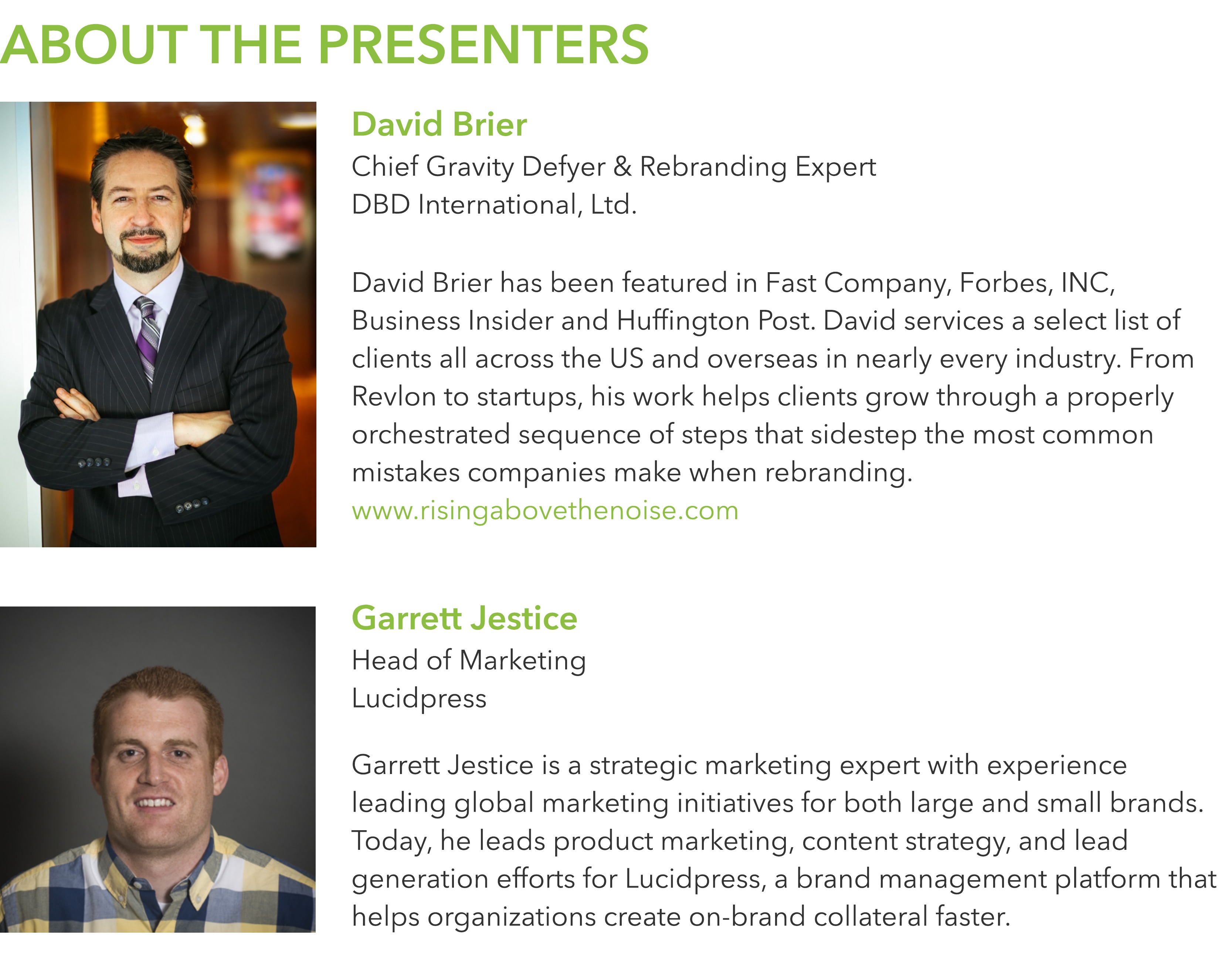 ABOUT THE PRESENTERS

David Brier
Chief Gravity Defyer & Rebranding Expert
DBD International, Ltd.

David Brier has been featured in Fast Company, Forbes, INC, Business Insider and Huffington Post. David services a select list of clients all across the US and overseas in nearly every industry. From Revlon to startups, his work helps clients grow through a properly orchestrated sequence of steps that sidestep the most common mistakes companies make when rebranding.
www.risingabovethenoise.com

Garrett Jestice
Head of Marketing
Lucidpress

Garrett Jestice is a strategic marketing expert with experience leading global marketing initiatives for both large and small brands. Today, he leads product marketing, content strategy, and lead generation efforts for Lucidpress, a brand management platform that helps organizations create on-brand collateral faster.